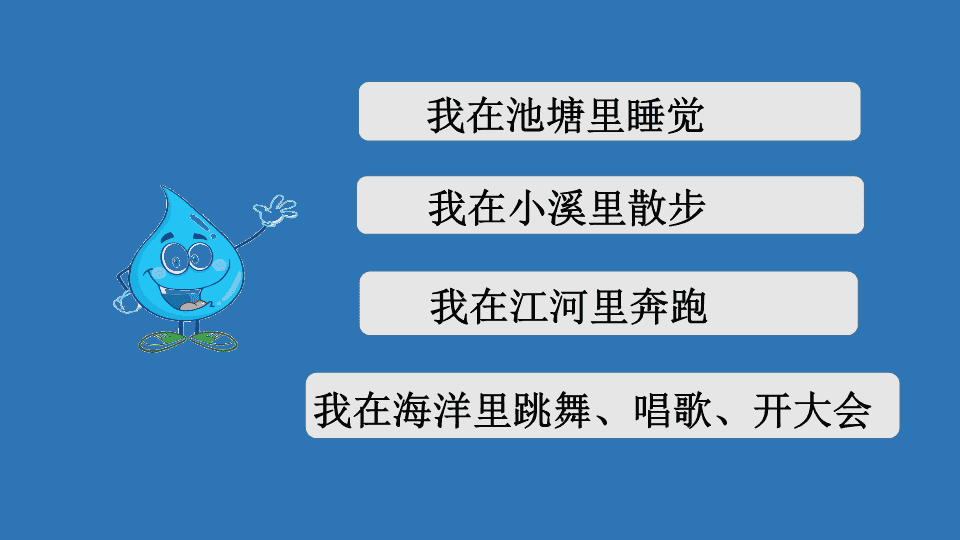 我在池塘里睡觉

我在小溪里散步

我在江河里奔跑

我在海洋里跳舞、唱歌、开大会